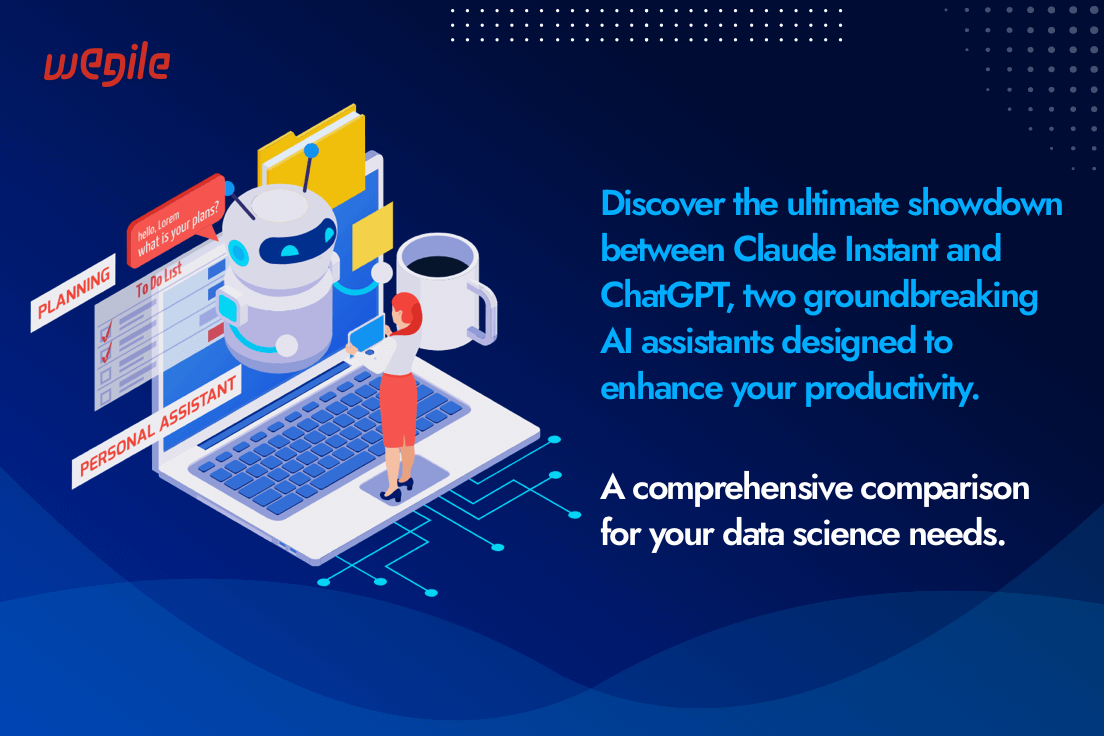 wegile

hello, Lorem
what is your plans?

PLANNING

To Do List

PERSONAL ASSISTANT

Discover the ultimate showdown between Claude Instant and ChatGPT, two groundbreaking AI assistants designed to enhance your productivity.

A comprehensive comparison for your data science needs.